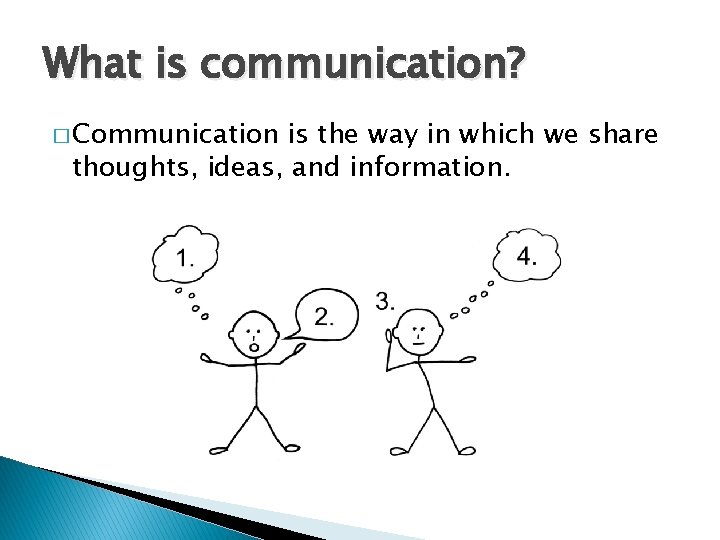 What is communication?

□ Communication is the way in which we share thoughts, ideas, and information.

1.

2.

3.

4.